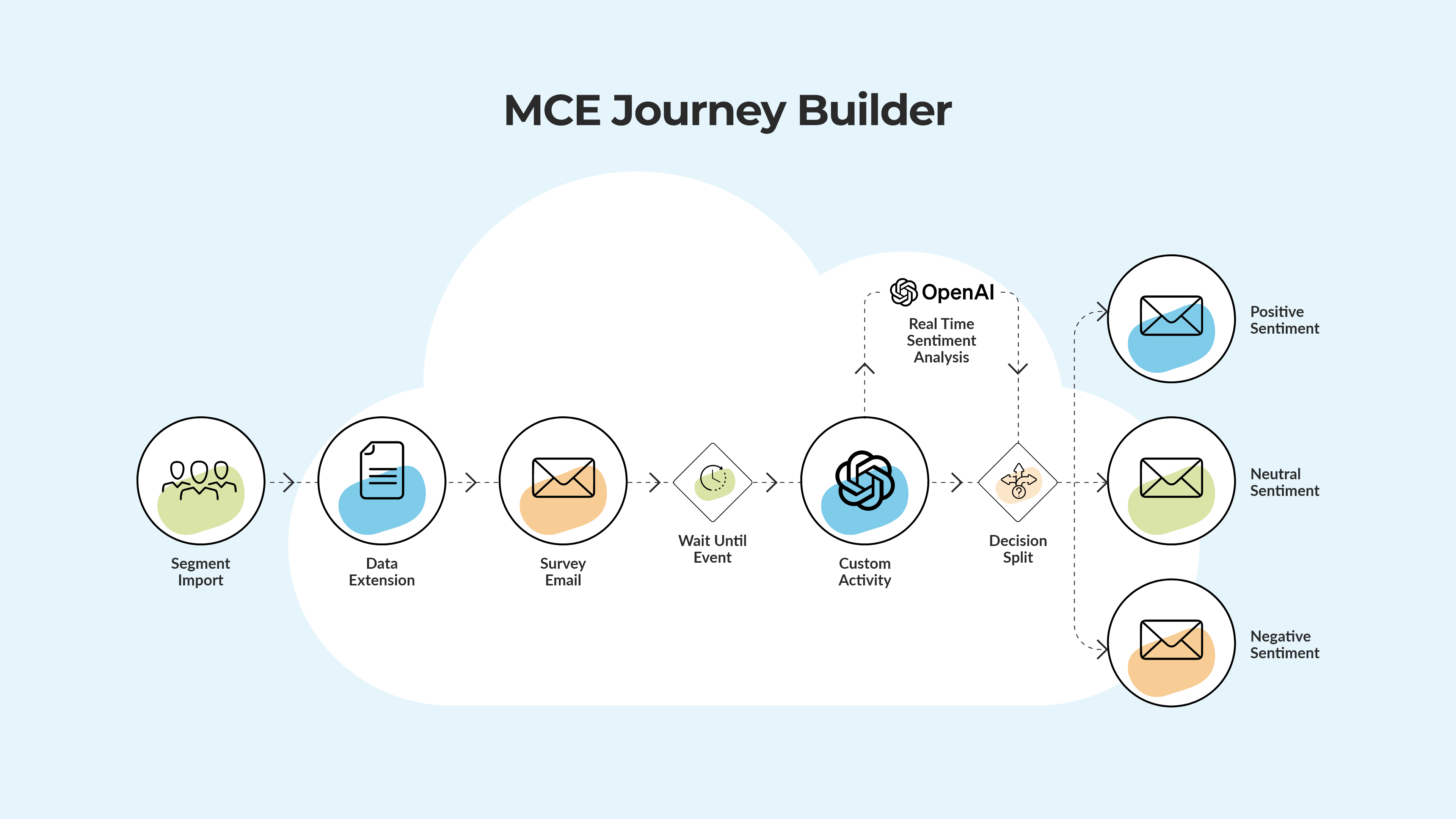 MCE Journey Builder

OpenAI

Real Time Sentiment Analysis

Segment Import

Data Extension

Survey Email

Wait Until Event

Custom Activity

Decision Split

Positive Sentiment

Neutral Sentiment

Negative Sentiment